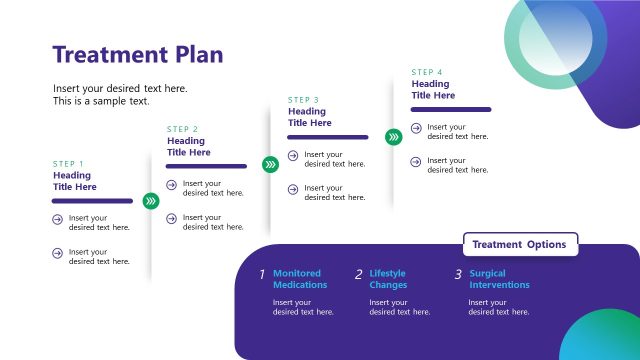 Treatment Plan

Insert your desired text here. This is a sample text.

STEP 1
Heading Title Here

Insert your desired text here.

Insert your desired text here.

STEP 2
Heading Title Here

Insert your desired text here.

Insert your desired text here.

STEP 3
Heading Title Here

Insert your desired text here.

Insert your desired text here.

STEP 4
Heading Title Here

Insert your desired text here.

Insert your desired text here.

Treatment Options

1 Monitored Medications

Insert your desired text here.

2 Lifestyle Changes

Insert your desired text here.

3 Surgical Interventions

Insert your desired text here.